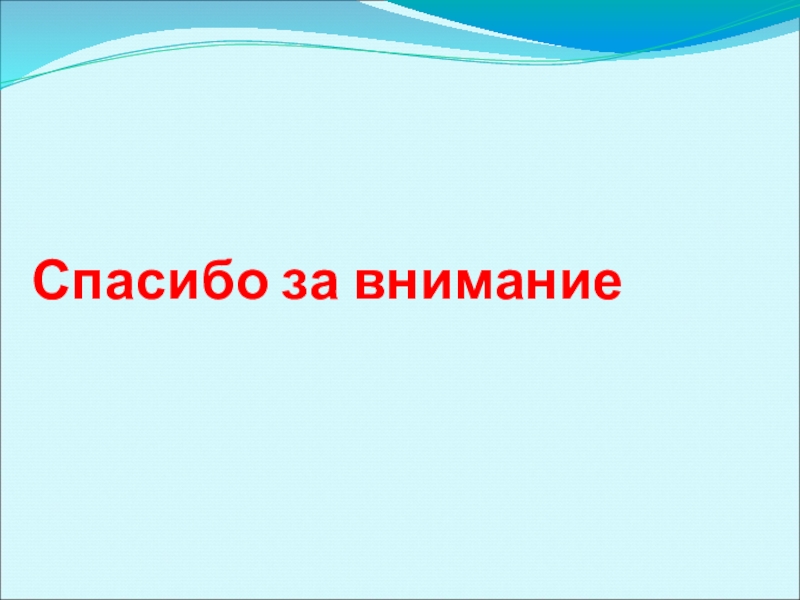 Спасибо за внимание